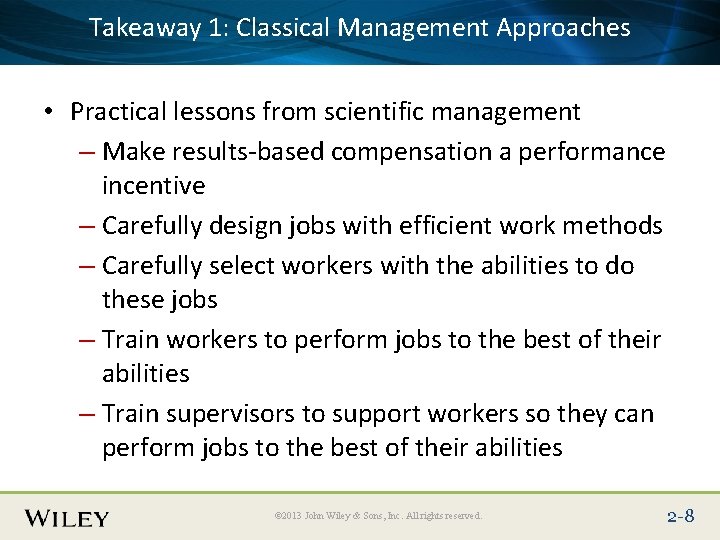 Takeaway 1: Classical Management Approaches

• Practical lessons from scientific management
– Make results-based compensation a performance incentive
– Carefully design jobs with efficient work methods
– Carefully select workers with the abilities to do these jobs
– Train workers to perform jobs to the best of their abilities
– Train supervisors to support workers so they can perform jobs to the best of their abilities

WILEY ©2013 John Wiley & Sons, Inc. All rights reserved. 2-8